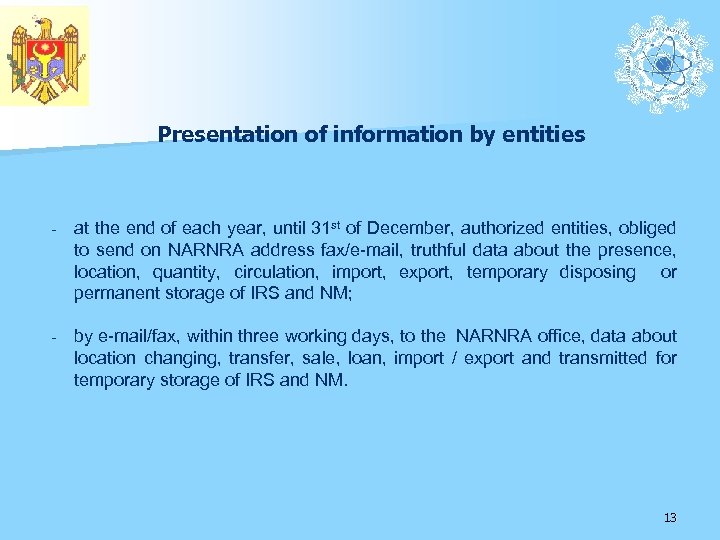 Presentation of information by entities

- at the end of each year, until 31$^{st}$ of December, authorized entities, obliged to send on NARNRA address fax/e-mail, truthful data about the presence, location, quantity, circulation, import, export, temporary disposing or permanent storage of IRS and NM;

- by e-mail/fax, within three working days, to the NARNRA office, data about location changing, transfer, sale, loan, import / export and transmitted for temporary storage of IRS and NM.

13